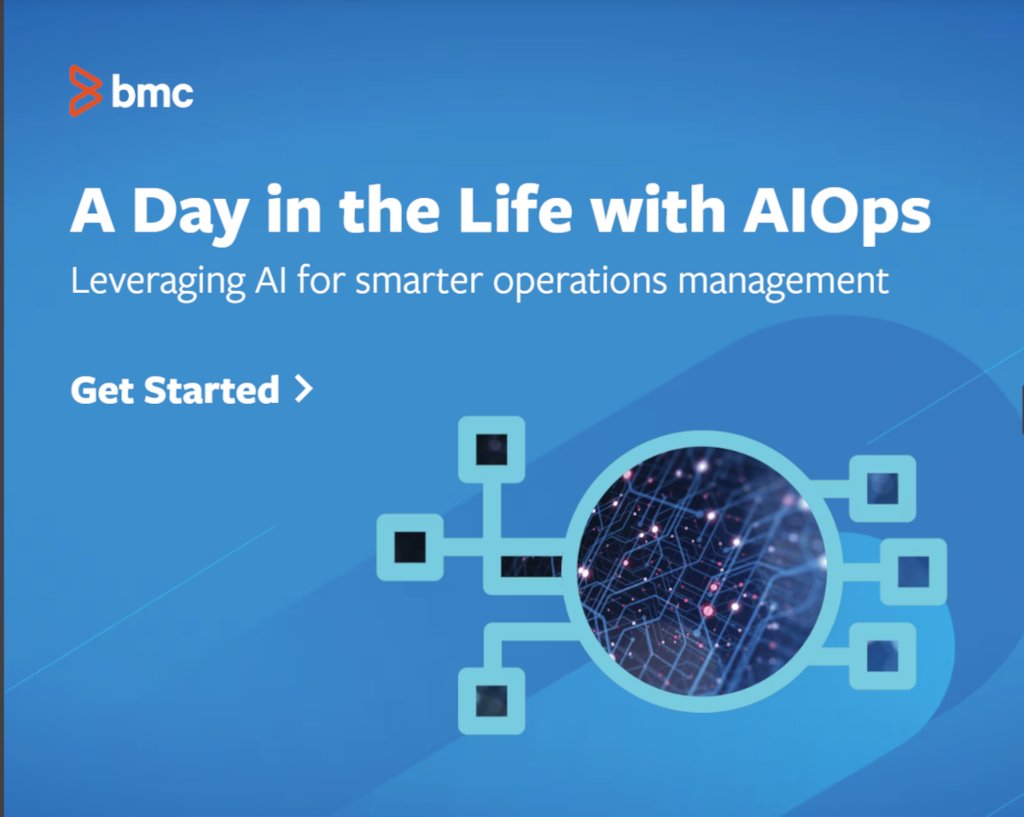 bmc

A Day in the Life with AIOps

Leveraging AI for smarter operations management

Get Started >